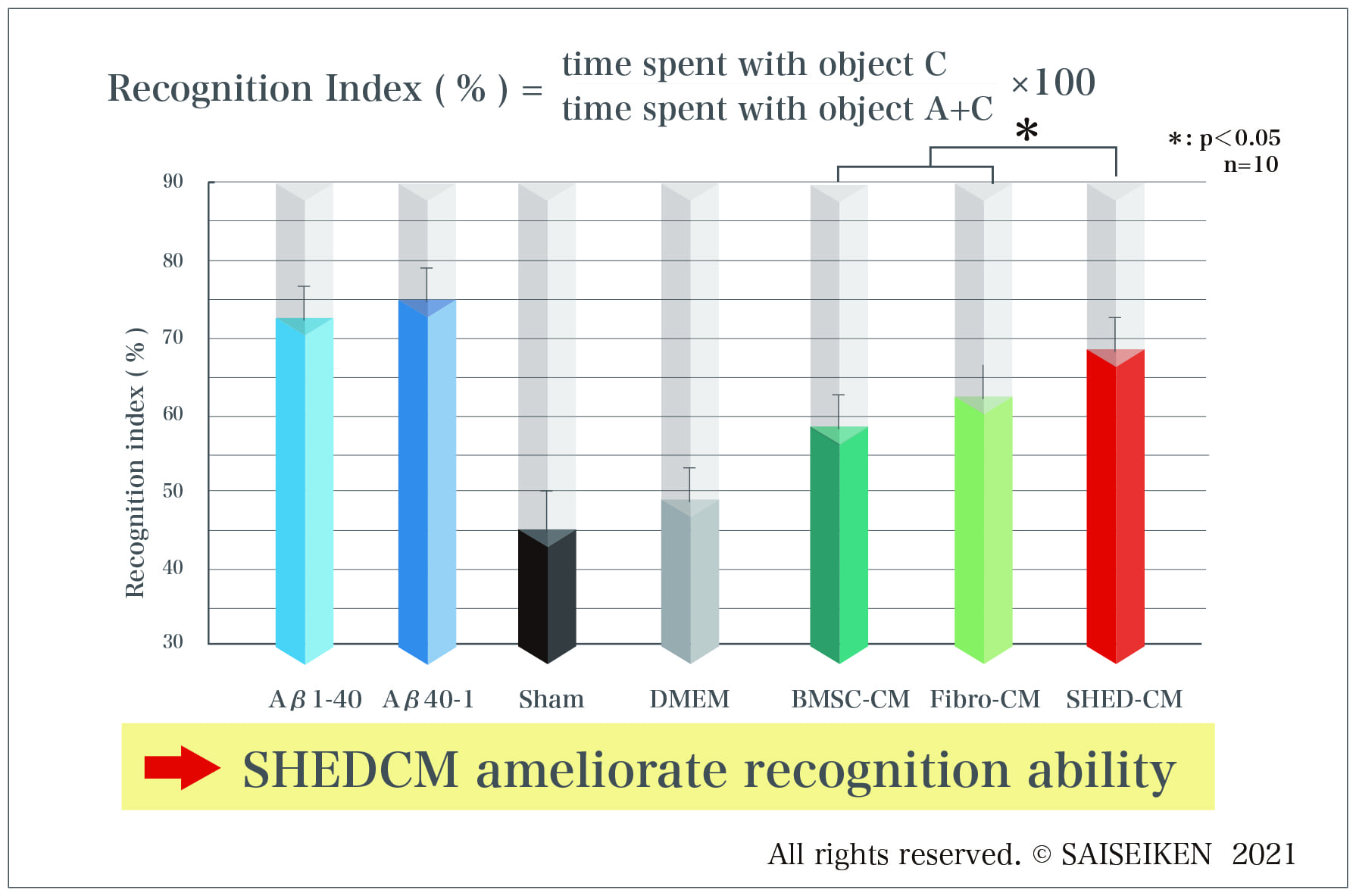 Recognition Index ( % ) = $\frac{\text{time spent with object C}}{\text{time spent with object A+C}} \times 100$

*

*: p<0.05
n=10

Recognition index ( % )

90
80
70
60
50
40
30

Aβ1-40 Aβ40-1 Sham DMEM BMSC-CM Fibro-CM SHED-CM

SHEDCM ameliorate recognition ability

All rights reserved. © SAISEIKEN 2021